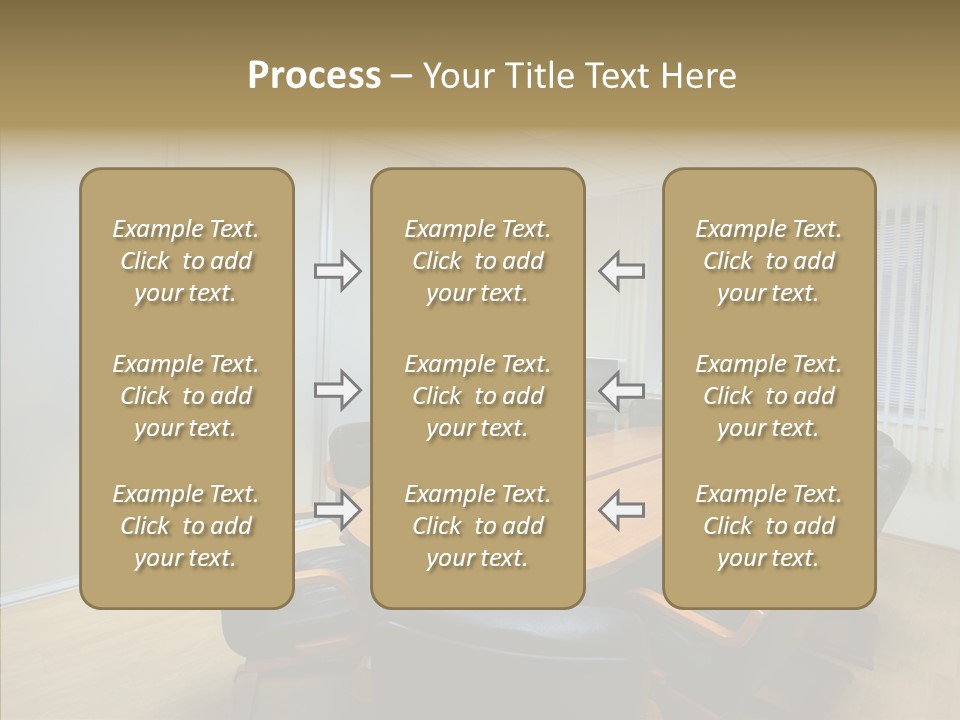 Process – Your Title Text Here

Example Text. Click to add your text.

Example Text. Click to add your text.

Example Text. Click to add your text.

Example Text. Click to add your text.

Example Text. Click to add your text.

Example Text. Click to add your text.

Example Text. Click to add your text.

Example Text. Click to add your text.

Example Text. Click to add your text.